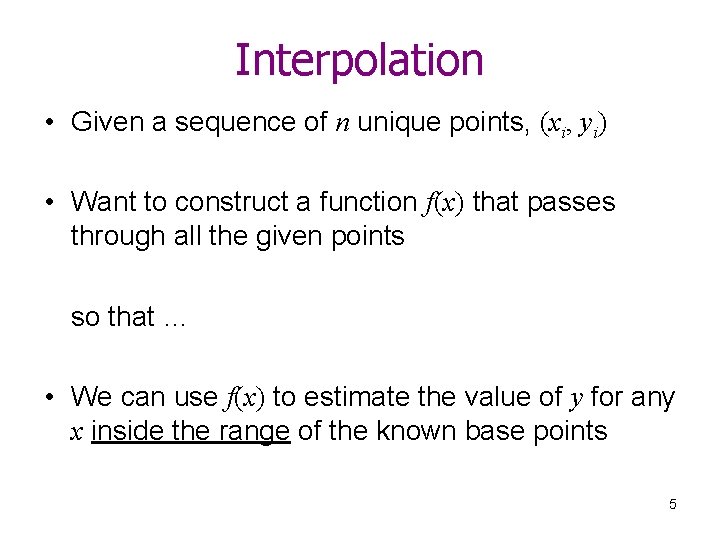 Interpolation

• Given a sequence of $n$ unique points, $(x_i, y_i)$

• Want to construct a function $f(x)$ that passes through all the given points

so that …

• We can use $f(x)$ to estimate the value of $y$ for any $x$ inside the range of the known base points

5